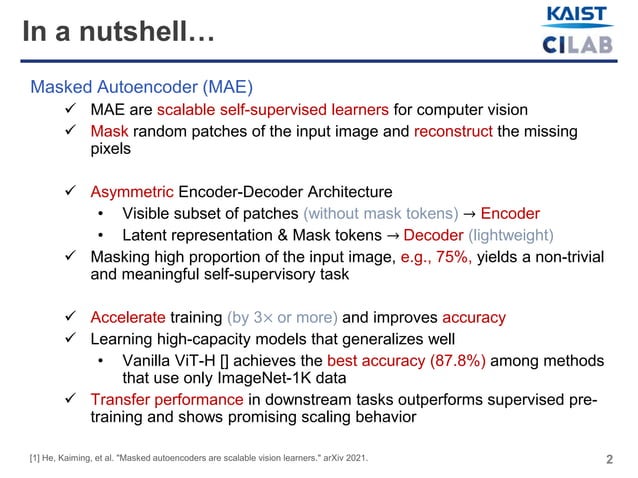 In a nutshell…

KAIST
CILAB

Masked Autoencoder (MAE)

✓ MAE are scalable self-supervised learners for computer vision
✓ Mask random patches of the input image and reconstruct the missing pixels

✓ Asymmetric Encoder-Decoder Architecture
• Visible subset of patches (without mask tokens) → Encoder
• Latent representation & Mask tokens → Decoder (lightweight)
✓ Masking high proportion of the input image, e.g., 75%, yields a non-trivial and meaningful self-supervisory task

✓ Accelerate training (by 3× or more) and improves accuracy
✓ Learning high-capacity models that generalizes well
• Vanilla ViT-H [] achieves the best accuracy (87.8%) among methods that use only ImageNet-1K data
✓ Transfer performance in downstream tasks outperforms supervised pre-training and shows promising scaling behavior

[1] He, Kaiming, et al. "Masked autoencoders are scalable vision learners." arXiv 2021.

2